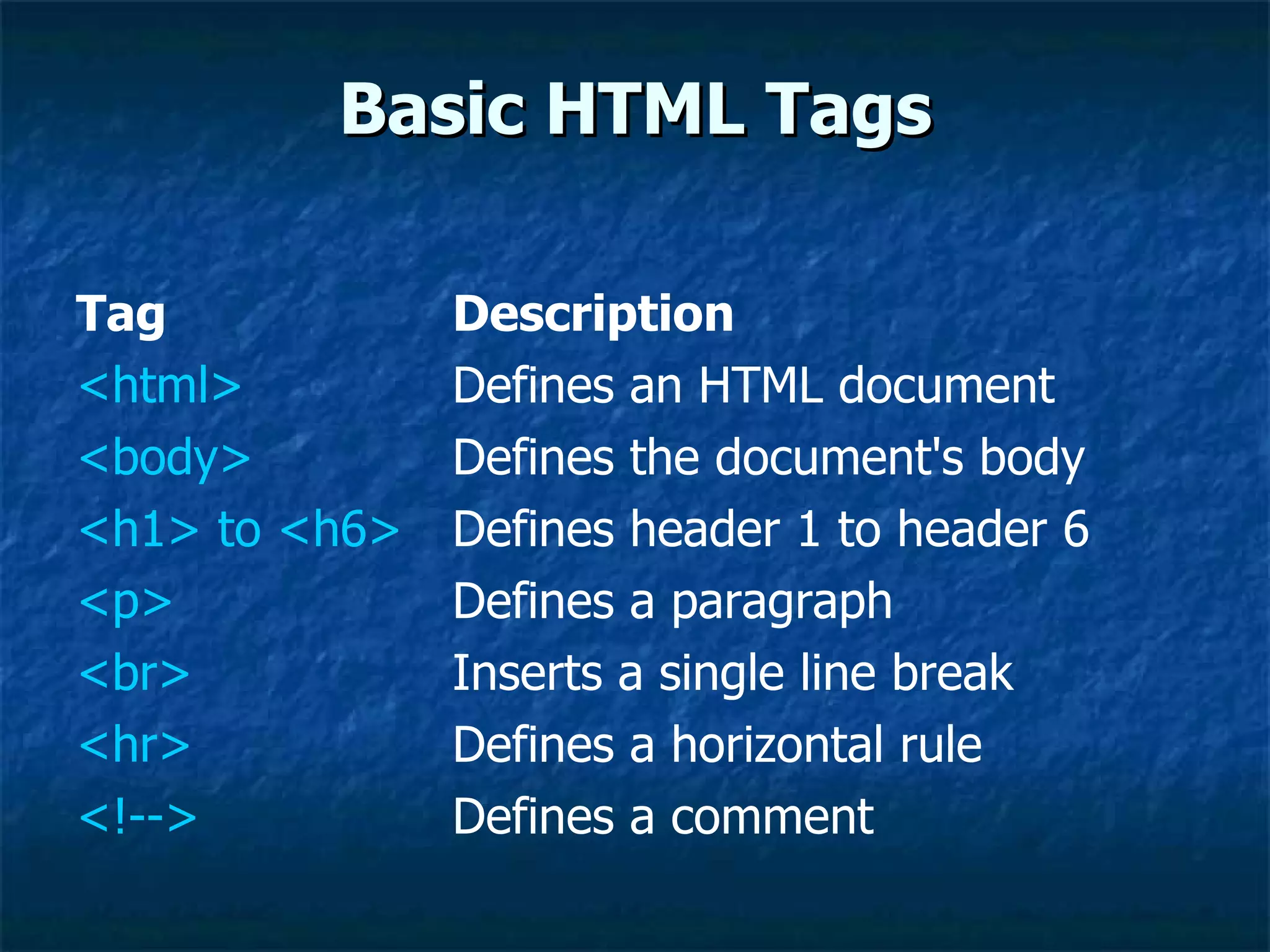 Basic HTML Tags

| Tag | Description |
|---|---|
| <html> | Defines an HTML document |
| <body> | Defines the document's body |
| <h1> to <h6> | Defines header 1 to header 6 |
| <p> | Defines a paragraph |
| <br> | Inserts a single line break |
| <hr> | Defines a horizontal rule |
| <!--> | Defines a comment |